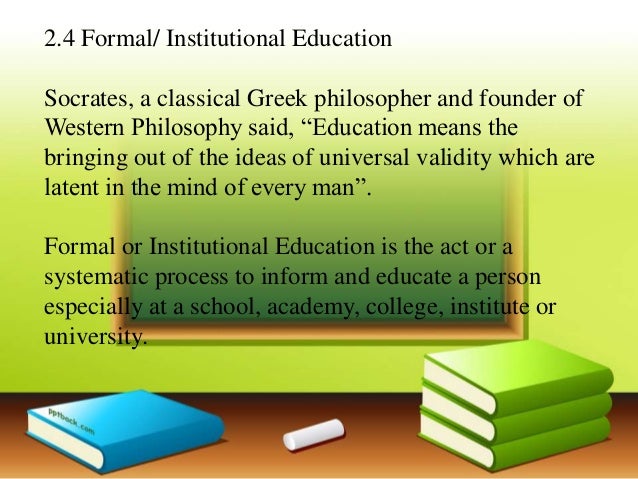 2.4 Formal/ Institutional Education

Socrates, a classical Greek philosopher and founder of Western Philosophy said, “Education means the bringing out of the ideas of universal validity which are latent in the mind of every man”.

Formal or Institutional Education is the act or a systematic process to inform and educate a person especially at a school, academy, college, institute or university.

pptback.com